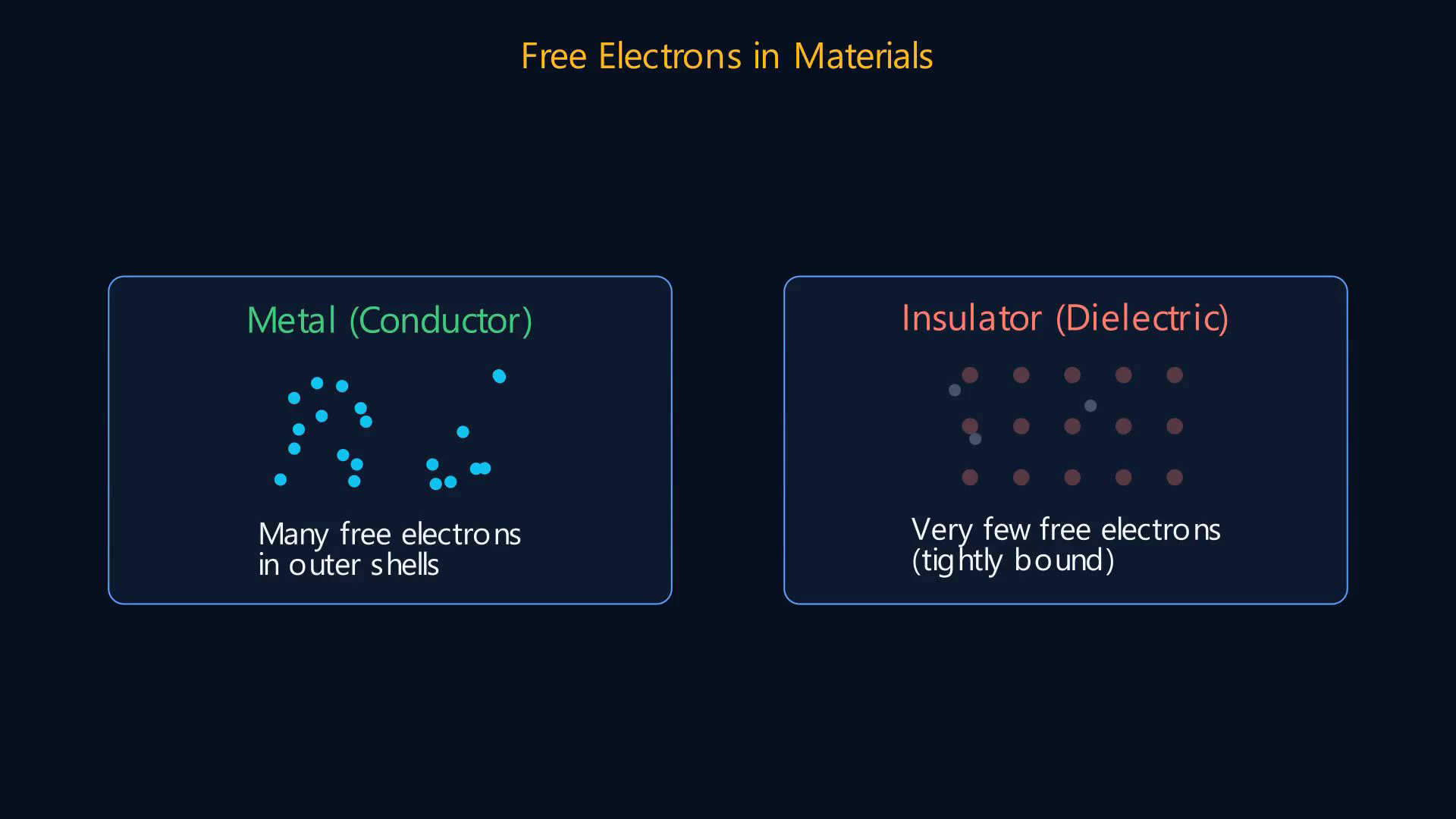 Free Electrons in Materials

Metal (Conductor)

Many free electrons
in outer shells

Insulator (Dielectric)

Very few free electrons
(tightly bound)